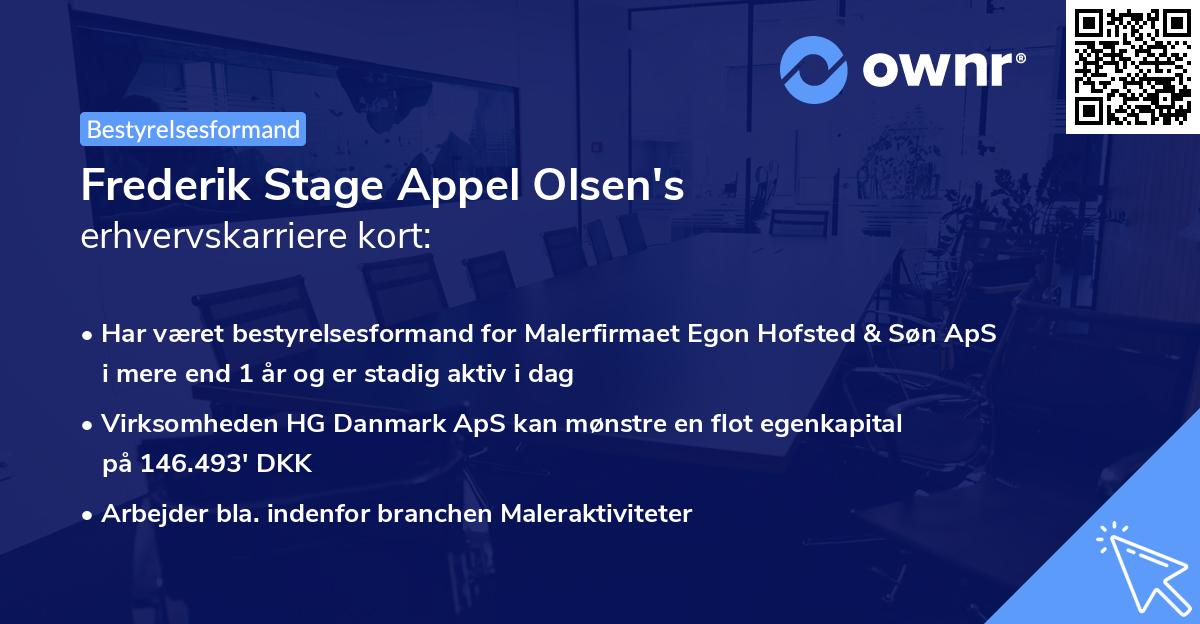 ownr®

Bestyrelsesformand

Frederik Stage Appel Olsen's
erhvervskarriere kort:

• Har været bestyrelsesformand for Malerfirmaet Egon Hofsted & Søn ApS i mere end 1 år og er stadig aktiv i dag

• Virksomheden HG Danmark ApS kan mønstre en flot egenkapital på 146.493' DKK

• Arbejder bla. indenfor branchen Maleraktiviteter